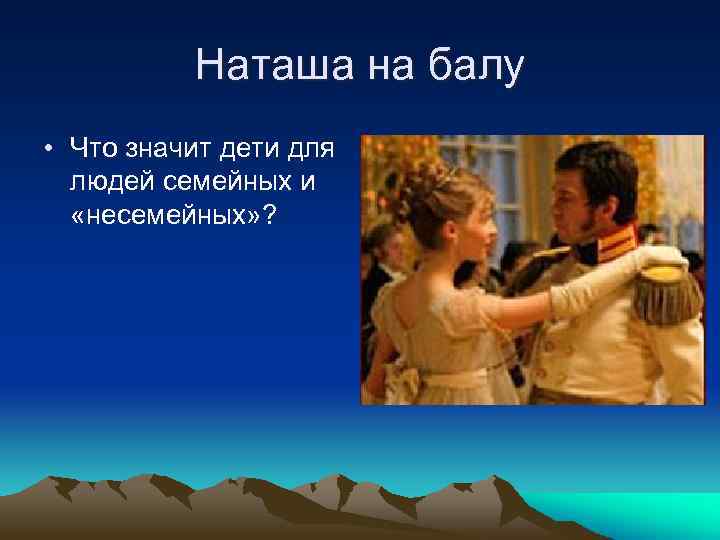 Наташа на балу

• Что значит дети для людей семейных и «несемейных»?